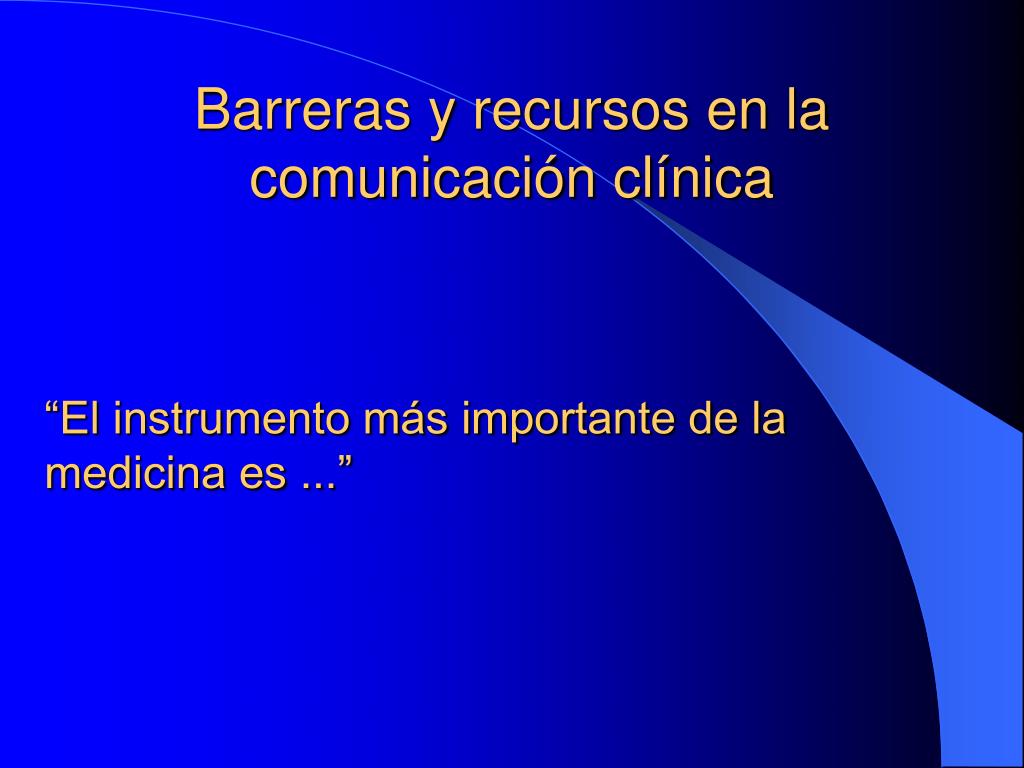 Barreras y recursos en la comunicación clínica

“El instrumento más importante de la medicina es ...”